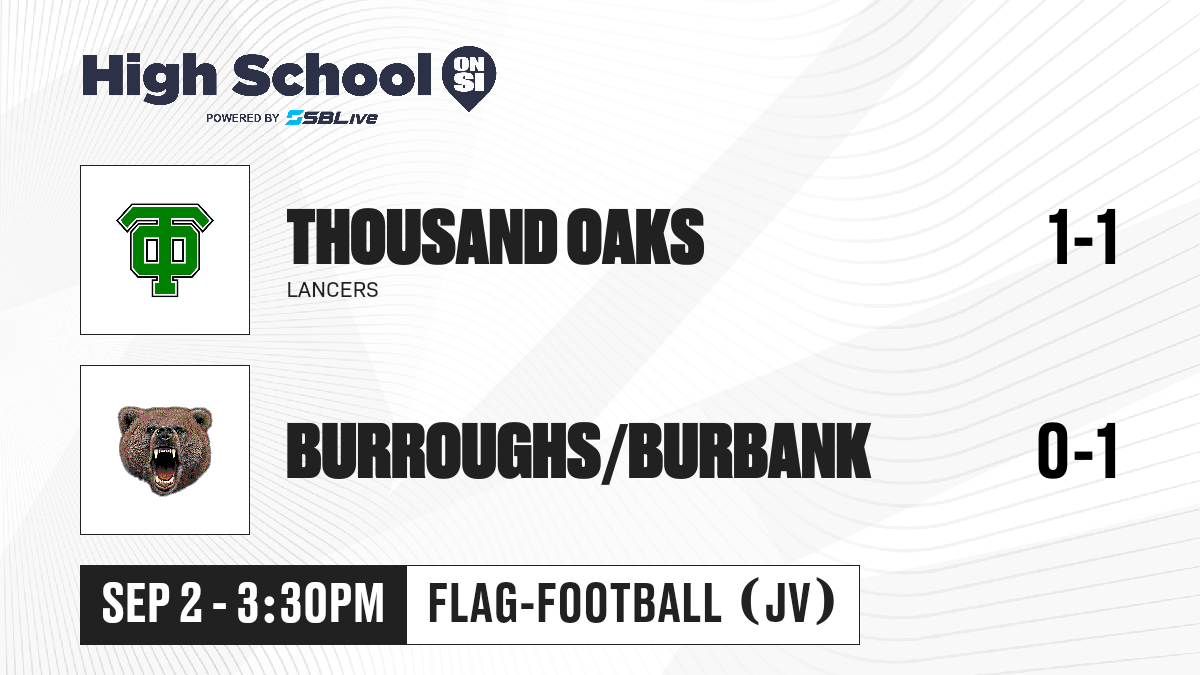 High School ON SI
POWERED BY SBLive

TO

THOUSAND OAKS
LANCERS

1-1

BURROUGHS/BURBANK

0-1

SEP 2 - 3:30PM

FLAG-FOOTBALL (JV)